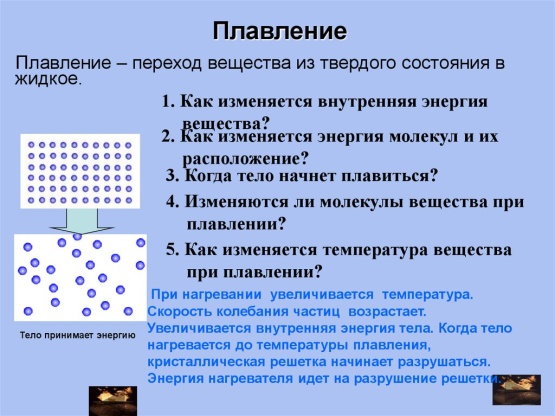 Плавление

Плавление – переход вещества из твердого состояния в жидкое.

1. Как изменяется внутренняя энергия вещества?

2. Как изменяется энергия молекул и их расположение?

3. Когда тело начнет плавиться?

4. Изменяются ли молекулы вещества при плавлении?

5. Как изменяется температура вещества при плавлении?

Тело принимает энергию

При нагревании увеличивается температура. Скорость колебания частиц возрастает. Увеличивается внутренняя энергия тела. Когда тело нагревается до температуры плавления, кристаллическая решетка начинает разрушаться. Энергия нагревателя идет на разрушение решетки.